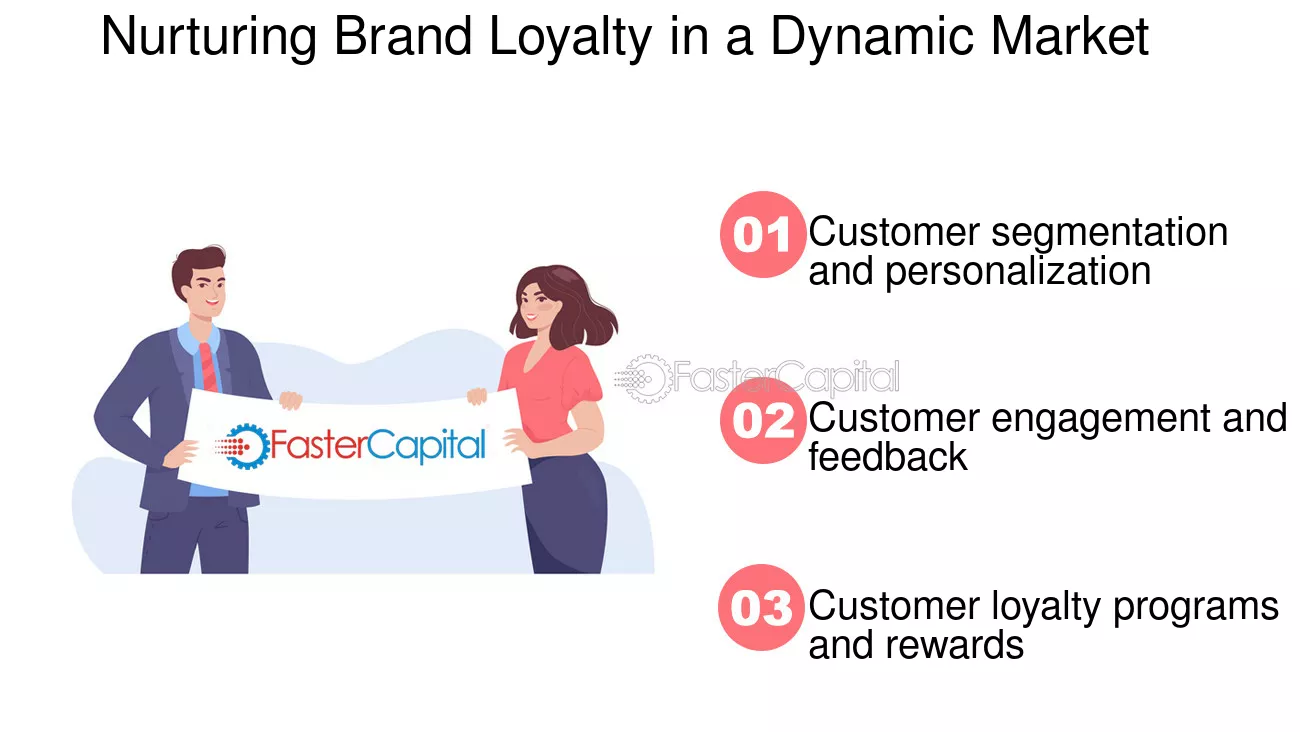 Nurturing Brand Loyalty in a Dynamic Market

FasterCapital

01 Customer segmentation and personalization

02 Customer engagement and feedback

03 Customer loyalty programs and rewards

FasterCapital